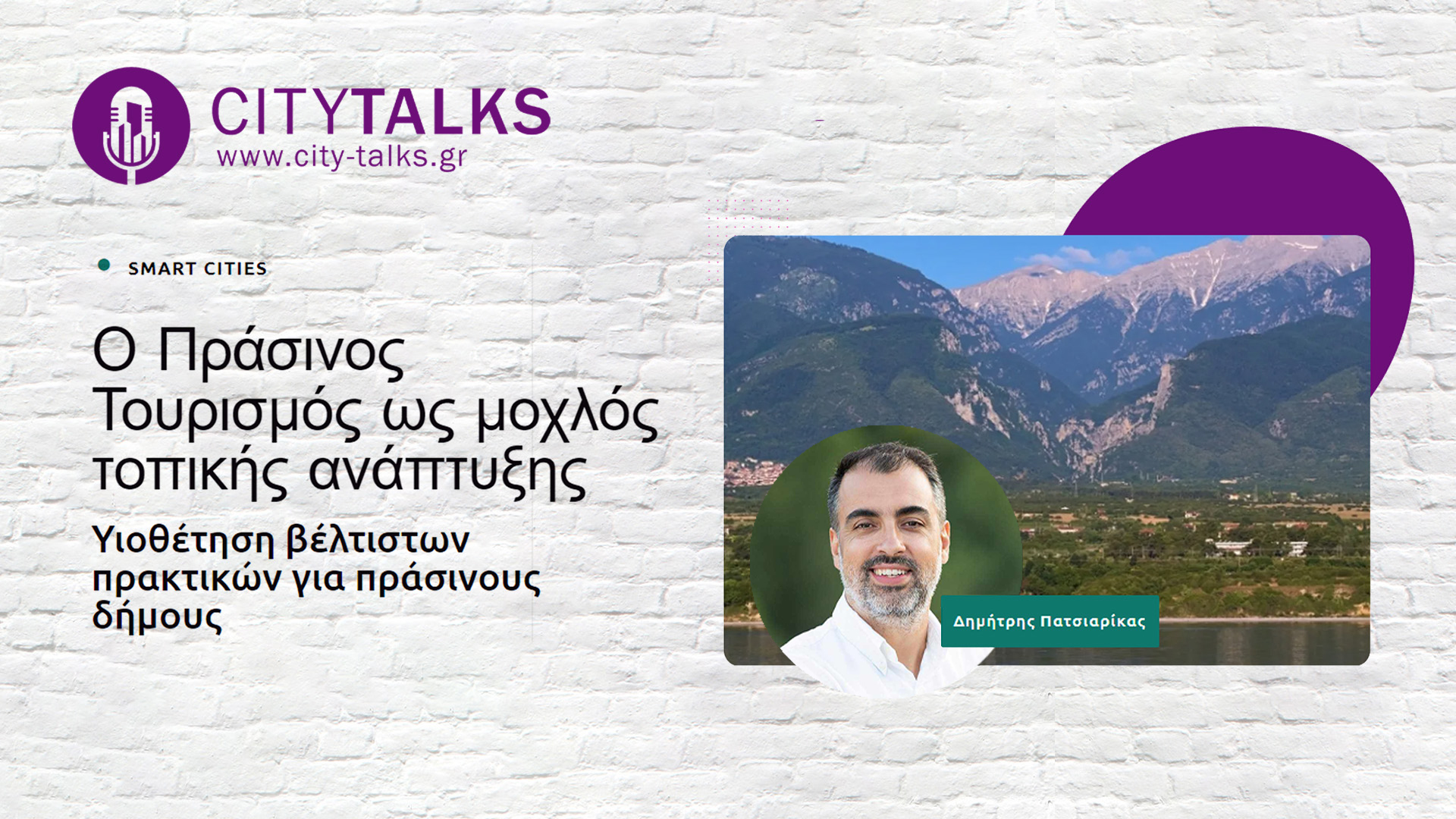 CITYTALKS
www.city-talks.gr

SMART CITIES

Ο Πράσινος Τουρισμός ως μοχλός τοπικής ανάπτυξης

Υιοθέτηση βέλτιστων πρακτικών για πράσινους δήμους

Δημήτρης Πατσιαρίκας